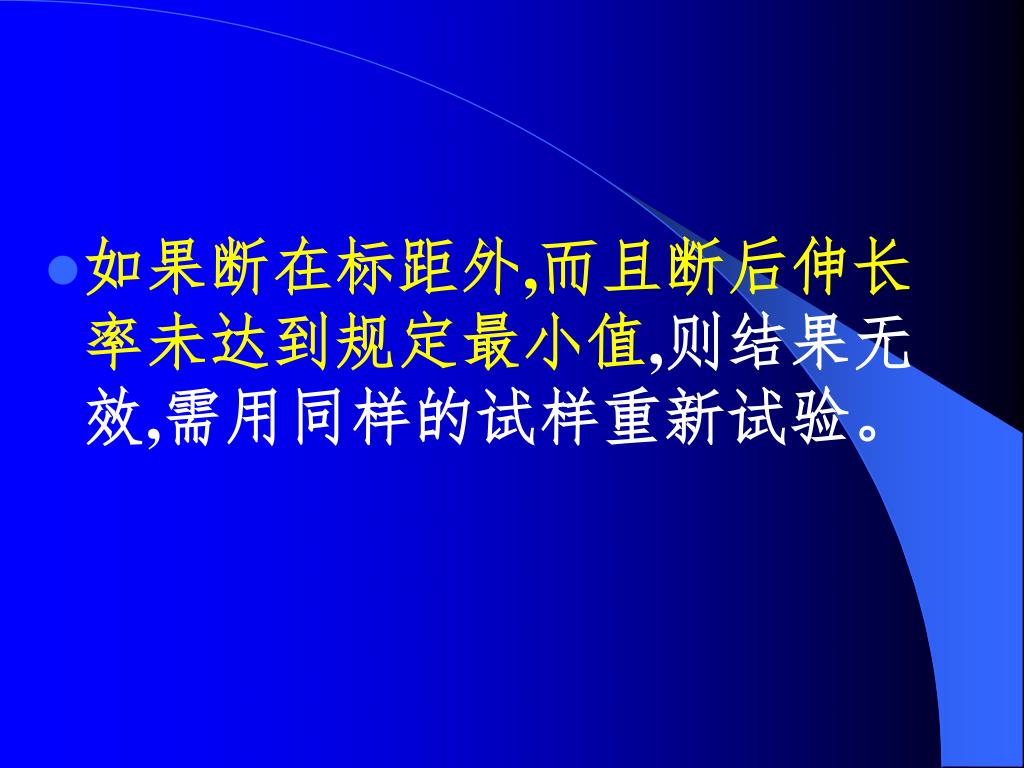 如果断在标距外,而且断后伸长率未达到规定最小值,则结果无效,需用同样的试样重新试验。